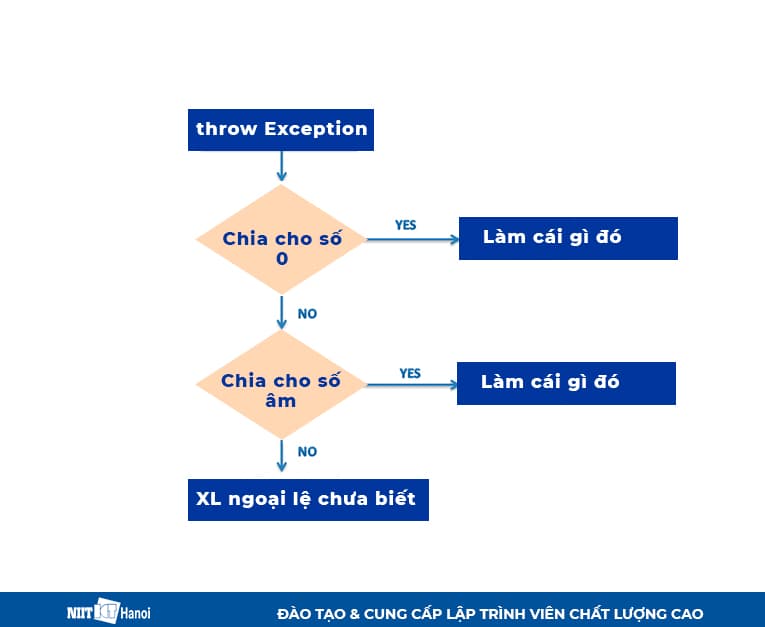 throw Exception

Chia cho số 0

YES

Làm cái gì đó

NO

Chia cho số âm

YES

Làm cái gì đó

NO

XL ngoại lệ chưa biết

NIIT ICT Hanoi

ĐÀO TẠO & CUNG CẤP LẬP TRÌNH VIÊN CHẤT LƯỢNG CAO